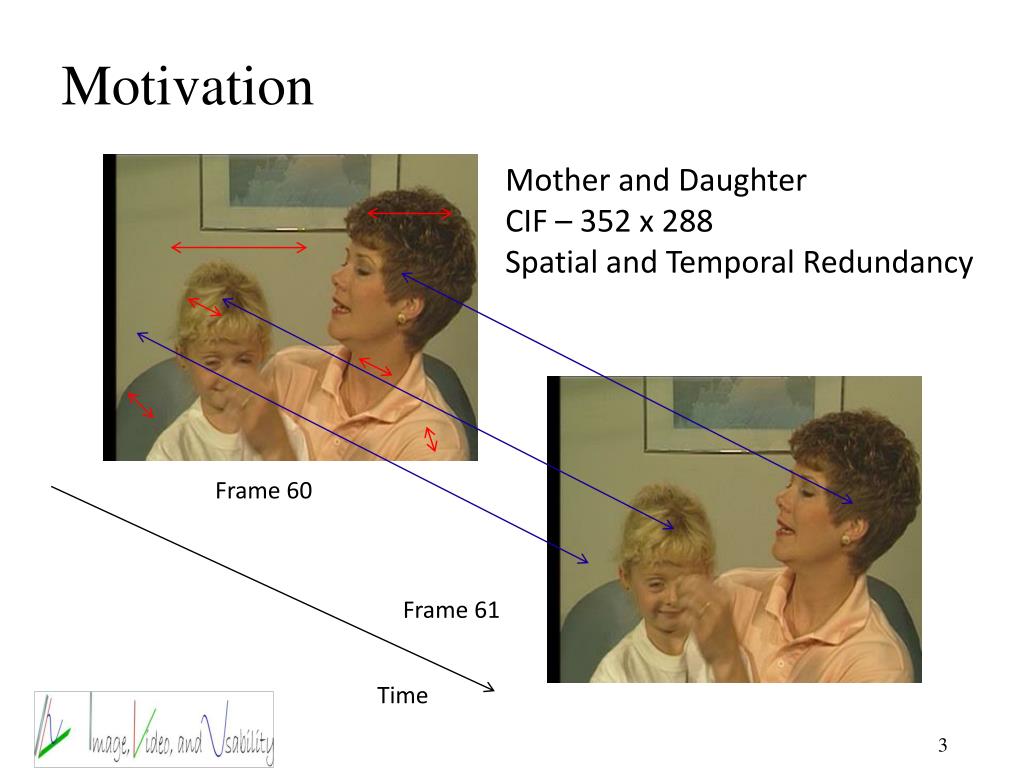 Motivation

Mother and Daughter
CIF – 352 x 288
Spatial and Temporal Redundancy

Frame 60

Frame 61

Time

Image, Video, and Usability

3